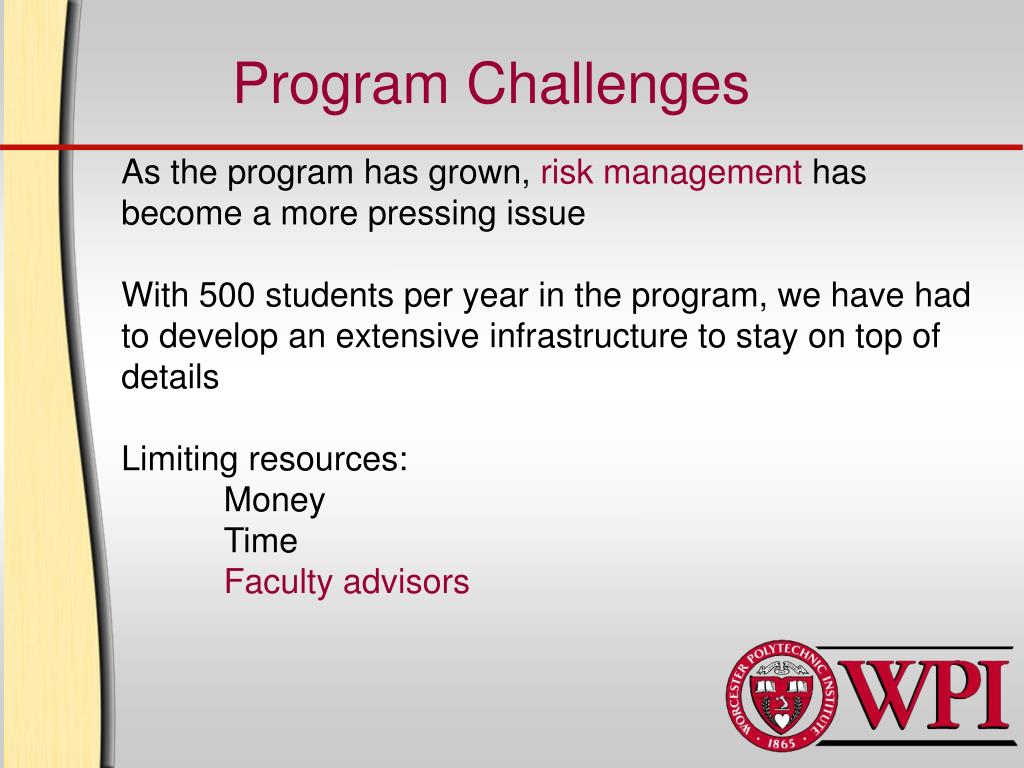 Program Challenges

As the program has grown, risk management has become a more pressing issue

With 500 students per year in the program, we have had to develop an extensive infrastructure to stay on top of details

Limiting resources:
Money
Time
Faculty advisors

WORCESTER POLYTECHNIC INSTITUTE 1865
WPI